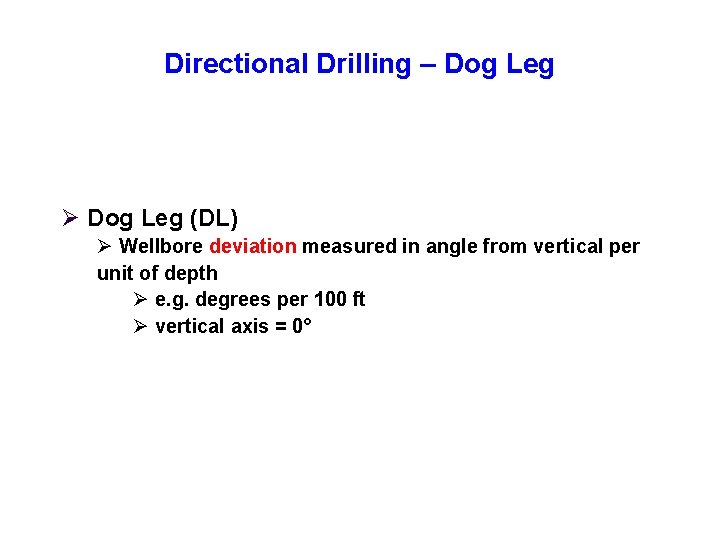 Directional Drilling – Dog Leg

➢ Dog Leg (DL)

➢ Wellbore deviation measured in angle from vertical per unit of depth

➢ e.g. degrees per 100 ft

➢ vertical axis = 0°